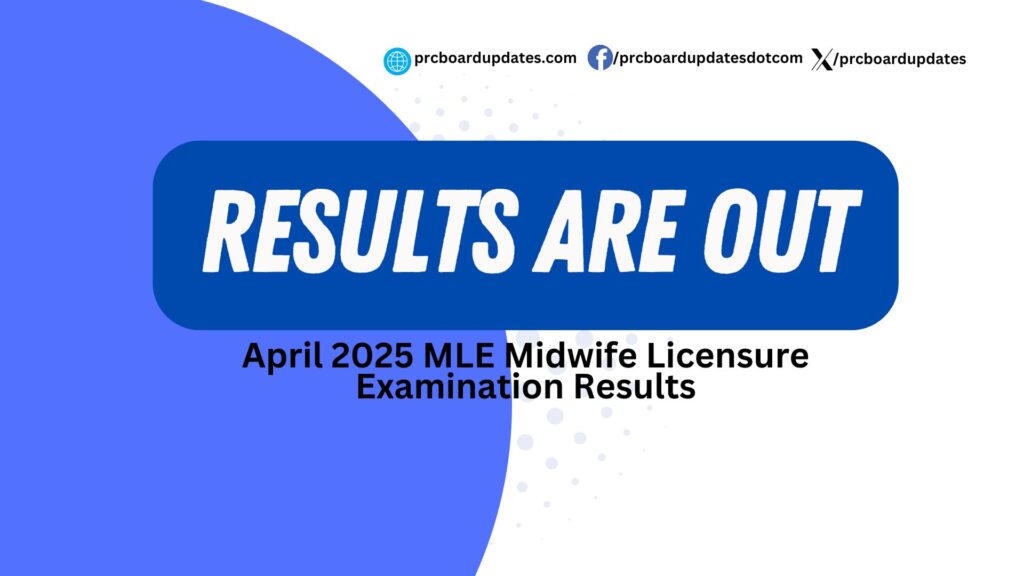 prcboardupdates.com /prcboardupdatesdotcom /prcboardupdates

RESULTS ARE OUT

April 2025 MLE Midwife Licensure Examination Results